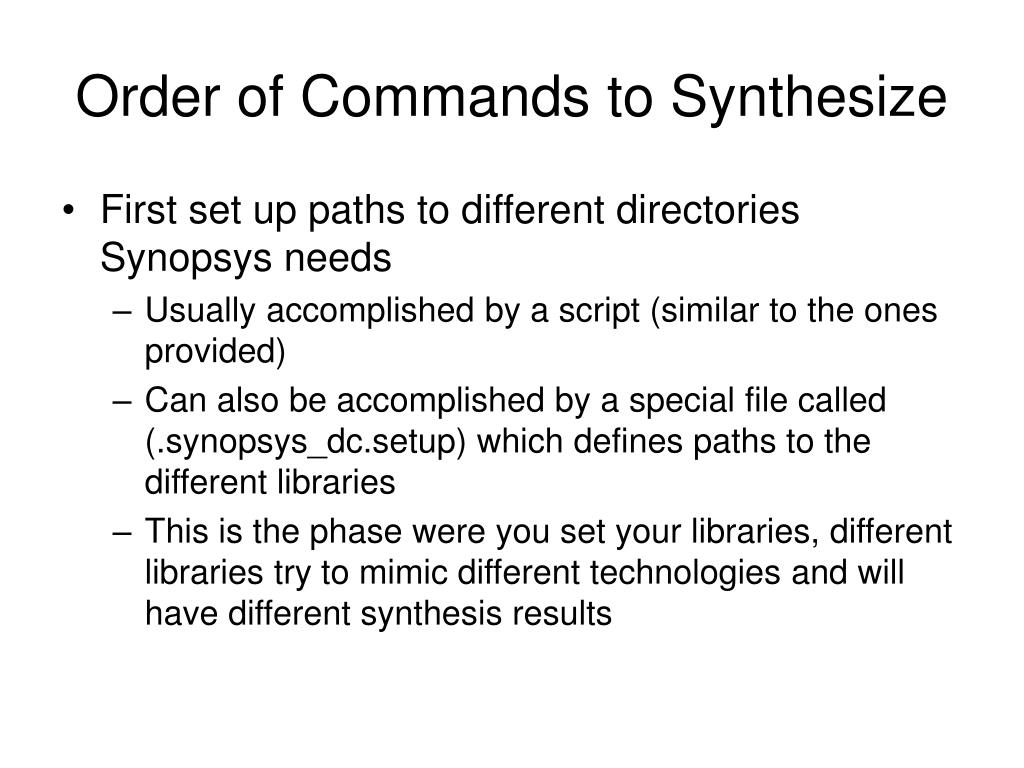 Order of Commands to Synthesize

• First set up paths to different directories Synopsys needs
– Usually accomplished by a script (similar to the ones provided)
– Can also be accomplished by a special file called (.synopsys_dc.setup) which defines paths to the different libraries
– This is the phase were you set your libraries, different libraries try to mimic different technologies and will have different synthesis results